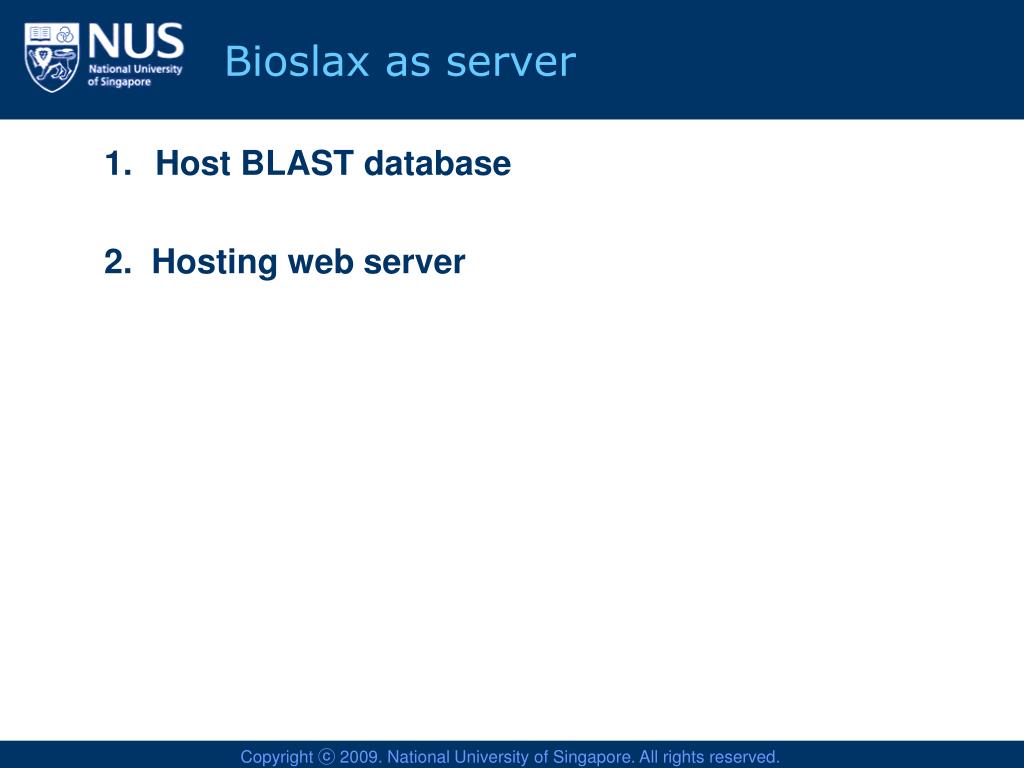 NUS
National University of Singapore

Bioslax as server

1. Host BLAST database

2. Hosting web server

Copyright ⓒ 2009. National University of Singapore. All rights reserved.